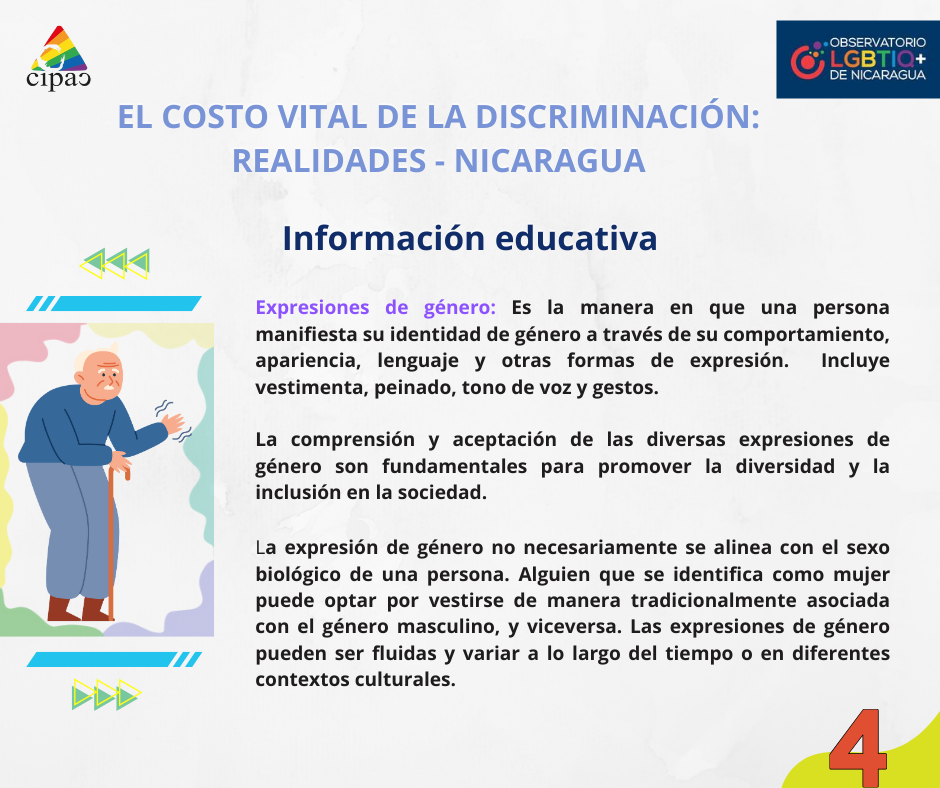 cipac

OBSERVATORIO LGBTIQ+ DE NICARAGUA

EL COSTO VITAL DE LA DISCRIMINACIÓN: REALIDADES - NICARAGUA

Información educativa

Expresiones de género: Es la manera en que una persona manifiesta su identidad de género a través de su comportamiento, apariencia, lenguaje y otras formas de expresión. Incluye vestimenta, peinado, tono de voz y gestos.

La comprensión y aceptación de las diversas expresiones de género son fundamentales para promover la diversidad y la inclusión en la sociedad.

La expresión de género no necesariamente se alinea con el sexo biológico de una persona. Alguien que se identifica como mujer puede optar por vestirse de manera tradicionalmente asociada con el género masculino, y viceversa. Las expresiones de género pueden ser fluidas y variar a lo largo del tiempo o en diferentes contextos culturales.

4